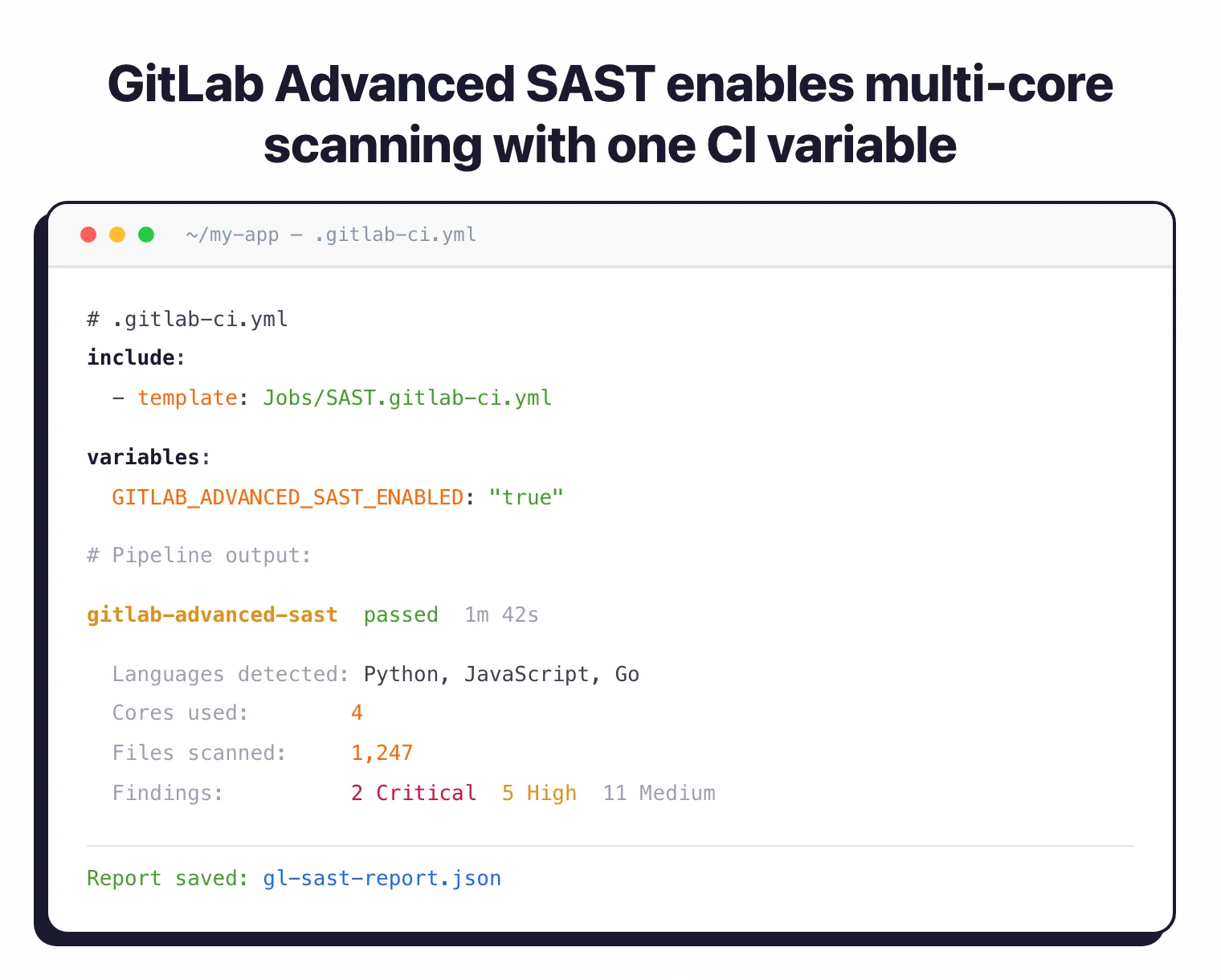 GitLab Advanced SAST enables multi-core scanning with one CI variable

~/my-app — .gitlab-ci.yml

# .gitlab-ci.yml
include:
  - template: Jobs/SAST.gitlab-ci.yml

variables:
  GITLAB_ADVANCED_SAST_ENABLED: "true"

# Pipeline output:

gitlab-advanced-sast  passed  1m 42s

  Languages detected: Python, JavaScript, Go
  Cores used:  4
  Files scanned:  1,247
  Findings:  2 Critical  5 High  11 Medium

Report saved: gl-sast-report.json